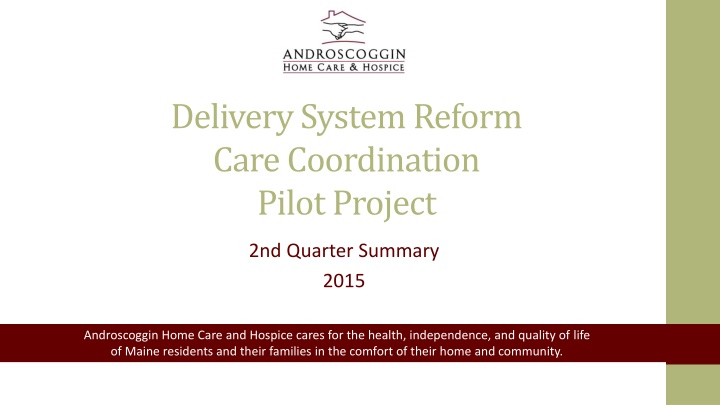 ANDROSCOGGIN
HOME CARE & HOSPICE

Delivery System Reform
Care Coordination
Pilot Project

2nd Quarter Summary
2015

Androscoggin Home Care and Hospice cares for the health, independence, and quality of life of Maine residents and their families in the comfort of their home and community.